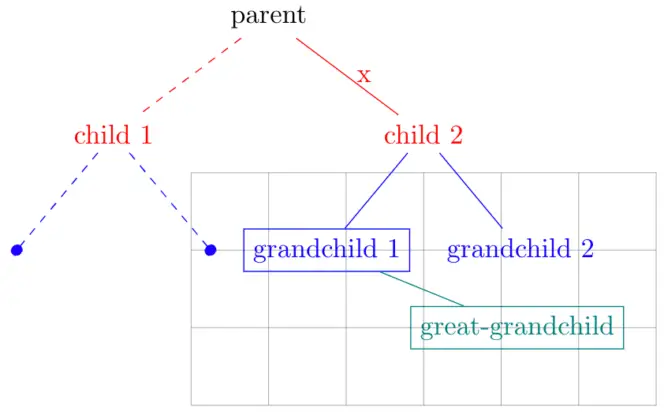 parent

x

child 1

child 2

grandchild 1

grandchild 2

great-grandchild